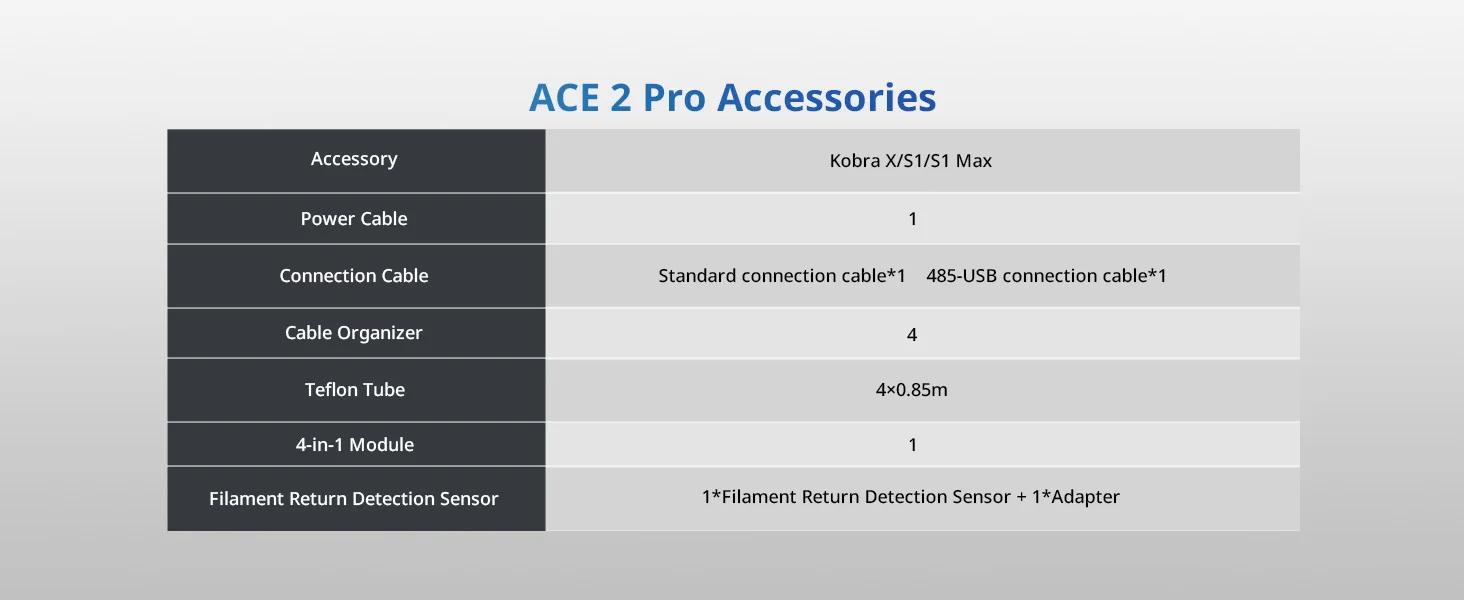 ACE 2 Pro Accessories

| Accessory | Kobra X/S1/S1 Max |
|---|---|
| Power Cable | 1 |
| Connection Cable | Standard connection cable*1    485-USB connection cable*1 |
| Cable Organizer | 4 |
| Teflon Tube | 4×0.85m |
| 4-in-1 Module | 1 |
| Filament Return Detection Sensor | 1*Filament Return Detection Sensor + 1*Adapter |